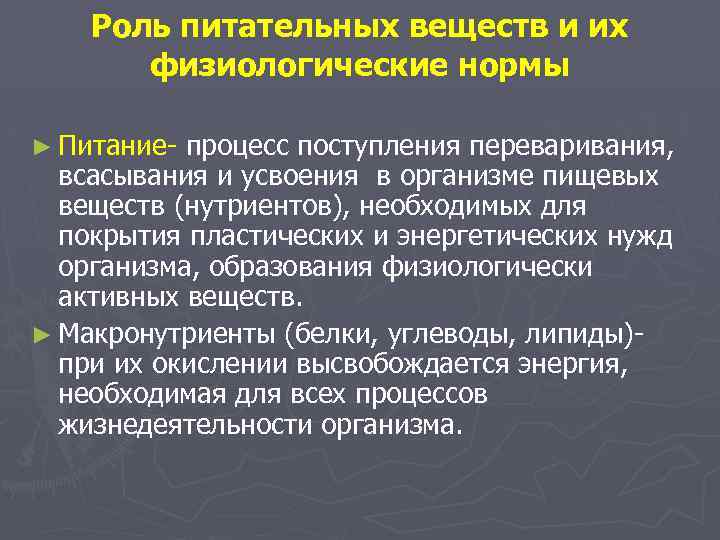 Роль питательных веществ и их физиологические нормы

► Питание- процесс поступления переваривания, всасывания и усвоения в организме пищевых веществ (нутриентов), необходимых для покрытия пластических и энергетических нужд организма, образования физиологически активных веществ.

► Макронутриенты (белки, углеводы, липиды)- при их окислении высвобождается энергия, необходимая для всех процессов жизнедеятельности организма.